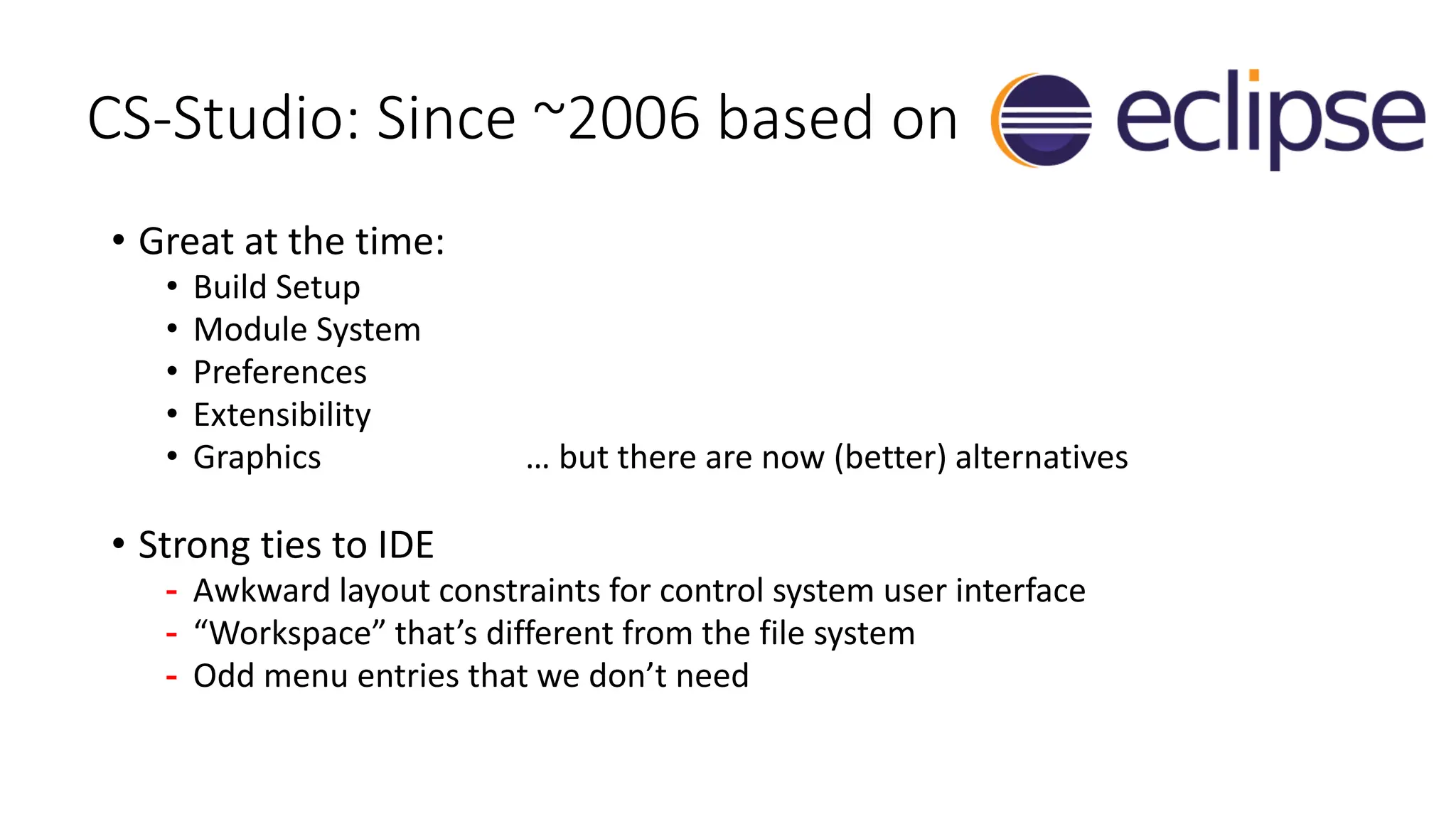 CS-Studio: Since ~2006 based on eclipse

• Great at the time:
  • Build Setup
  • Module System
  • Preferences
  • Extensibility
  • Graphics … but there are now (better) alternatives

• Strong ties to IDE
  - Awkward layout constraints for control system user interface
  - “Workspace” that’s different from the file system
  - Odd menu entries that we don’t need